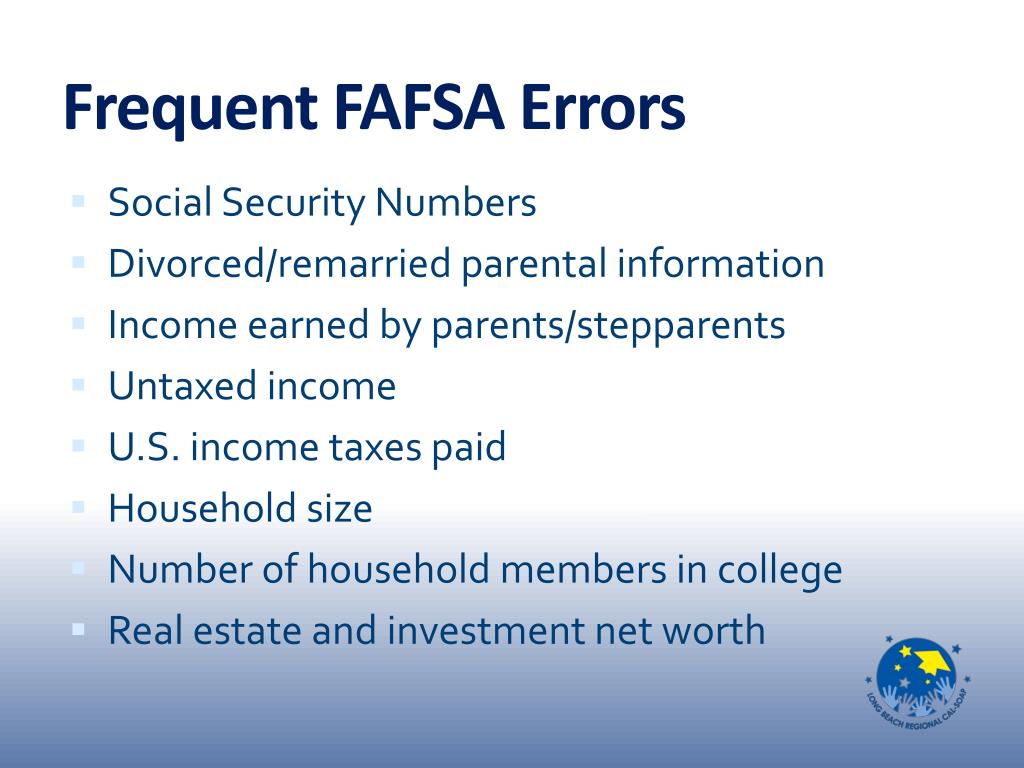 Frequent FAFSA Errors

- Social Security Numbers
- Divorced/remarried parental information
- Income earned by parents/stepparents
- Untaxed income
- U.S. income taxes paid
- Household size
- Number of household members in college
- Real estate and investment net worth

LONG BEACH REGIONAL CAL-SOAP